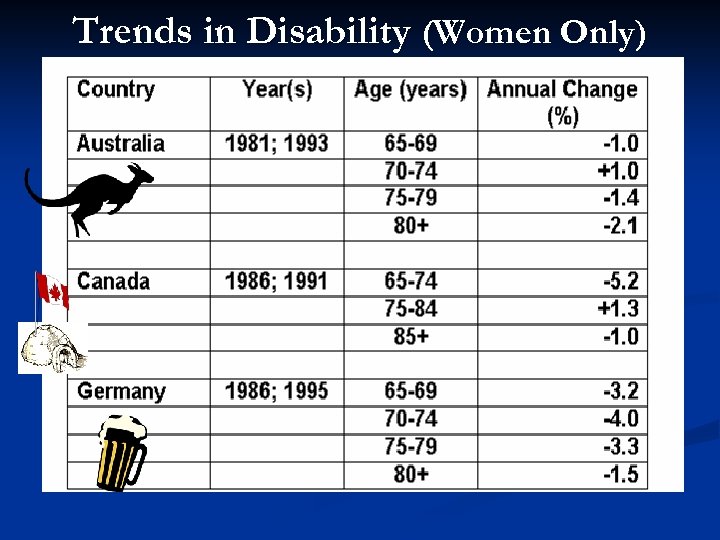 Trends in Disability (Women Only)

| Country | Year(s) | Age (years) | Annual Change (%) |
|---|---|---|---|
| Australia | 1981; 1993 | 65-69 | -1.0 |
| | | 70-74 | +1.0 |
| | | 75-79 | -1.4 |
| | | 80+ | -2.1 |
| | | | |
| Canada | 1986; 1991 | 65-74 | -5.2 |
| | | 75-84 | +1.3 |
| | | 85+ | -1.0 |
| | | | |
| Germany | 1986; 1995 | 65-69 | -3.2 |
| | | 70-74 | -4.0 |
| | | 75-79 | -3.3 |
| | | 80+ | -1.5 |